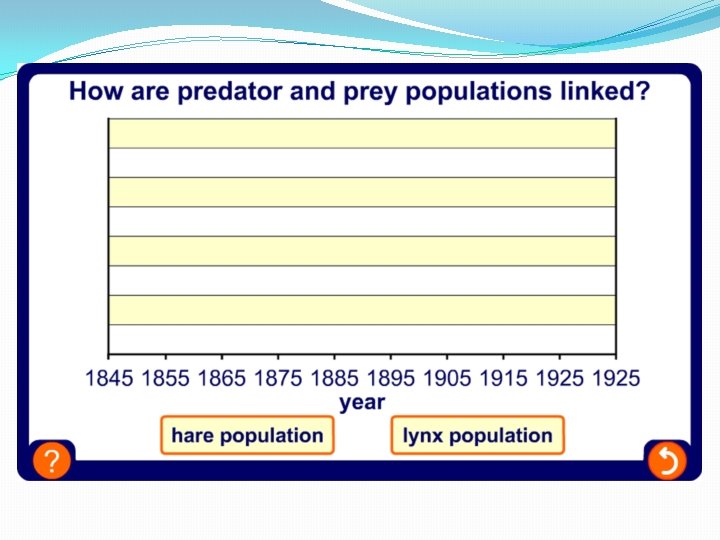 How are predator and prey populations linked?

1845 1855 1865 1875 1885 1895 1905 1915 1925 1925
year

hare population
lynx population

?